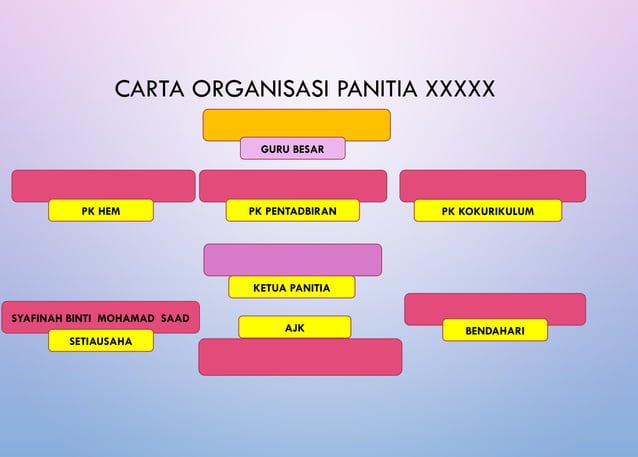 CARTA ORGANISASI PANITIA XXXXX

GURU BESAR

PK HEM

PK PENTADBIRAN

PK KOKURIKULUM

KETUA PANITIA

SYAFINAH BINTI MOHAMAD SAAD

SETIAUSAHA

AJK

BENDAHARI